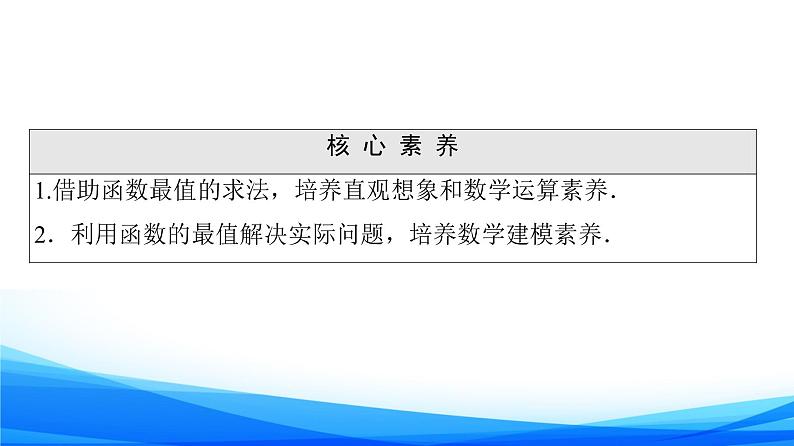 | 核心素养 |
|---|
| 1.借助函数最值的求法，培养直观想象和数学运算素养．<br>2．利用函数的最值解决实际问题，培养数学建模素养． |